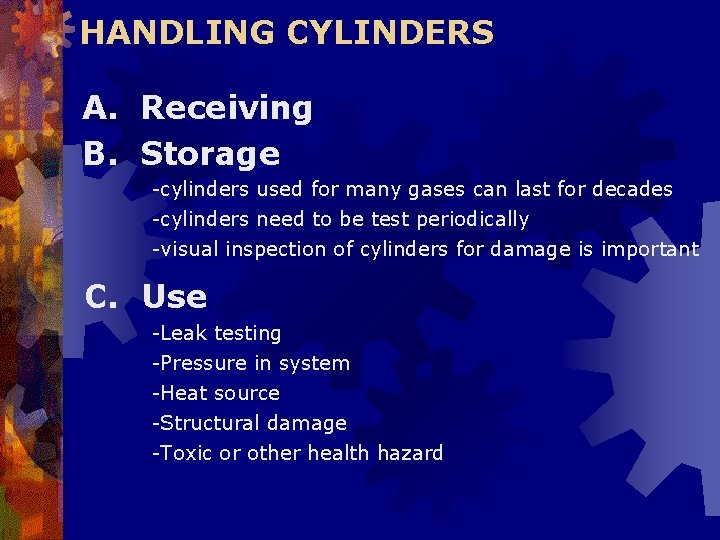 HANDLING CYLINDERS

A. Receiving

B. Storage

-cylinders used for many gases can last for decades
-cylinders need to be test periodically
-visual inspection of cylinders for damage is important

C. Use

-Leak testing
-Pressure in system
-Heat source
-Structural damage
-Toxic or other health hazard